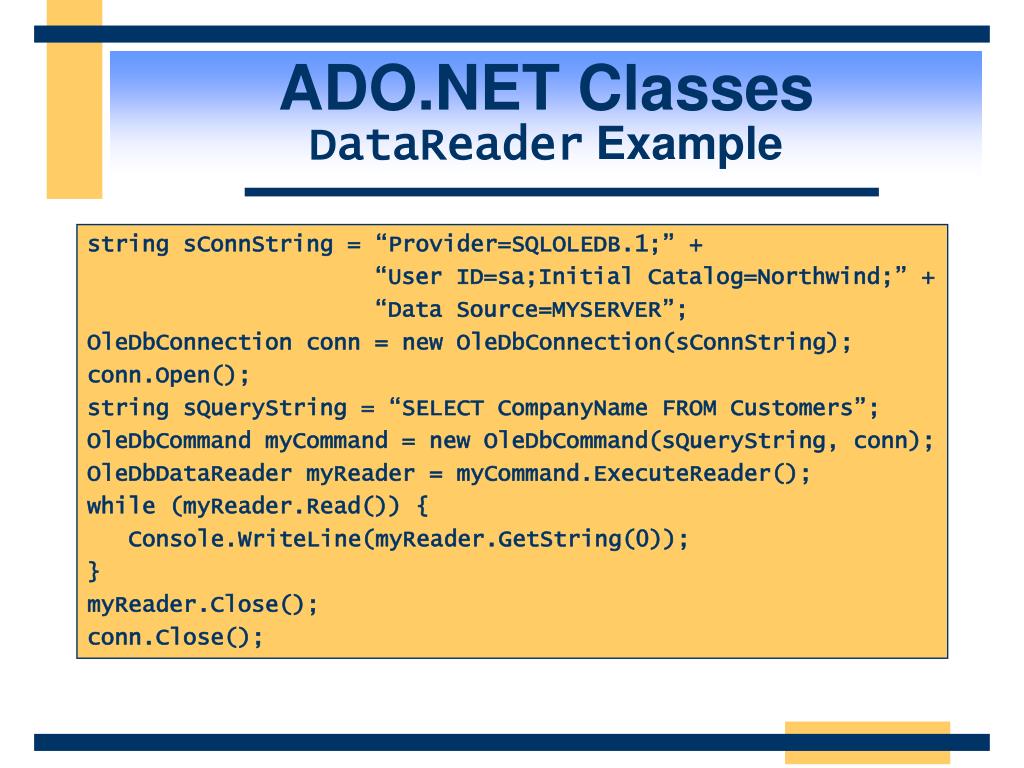 ADO.NET Classes
DataReader Example

string sConnString = “Provider=SQLOLEDB.1;” +
“User ID=sa;Initial Catalog=Northwind;” +
“Data Source=MYSERVER”;
OleDbConnection conn = new OleDbConnection(sConnString);
conn.Open();
string sQueryString = “SELECT CompanyName FROM Customers”;
OleDbCommand myCommand = new OleDbCommand(sQueryString, conn);
OleDbDataReader myReader = myCommand.ExecuteReader();
while (myReader.Read()) {
Console.WriteLine(myReader.GetString(0));
}
myReader.Close();
conn.Close();